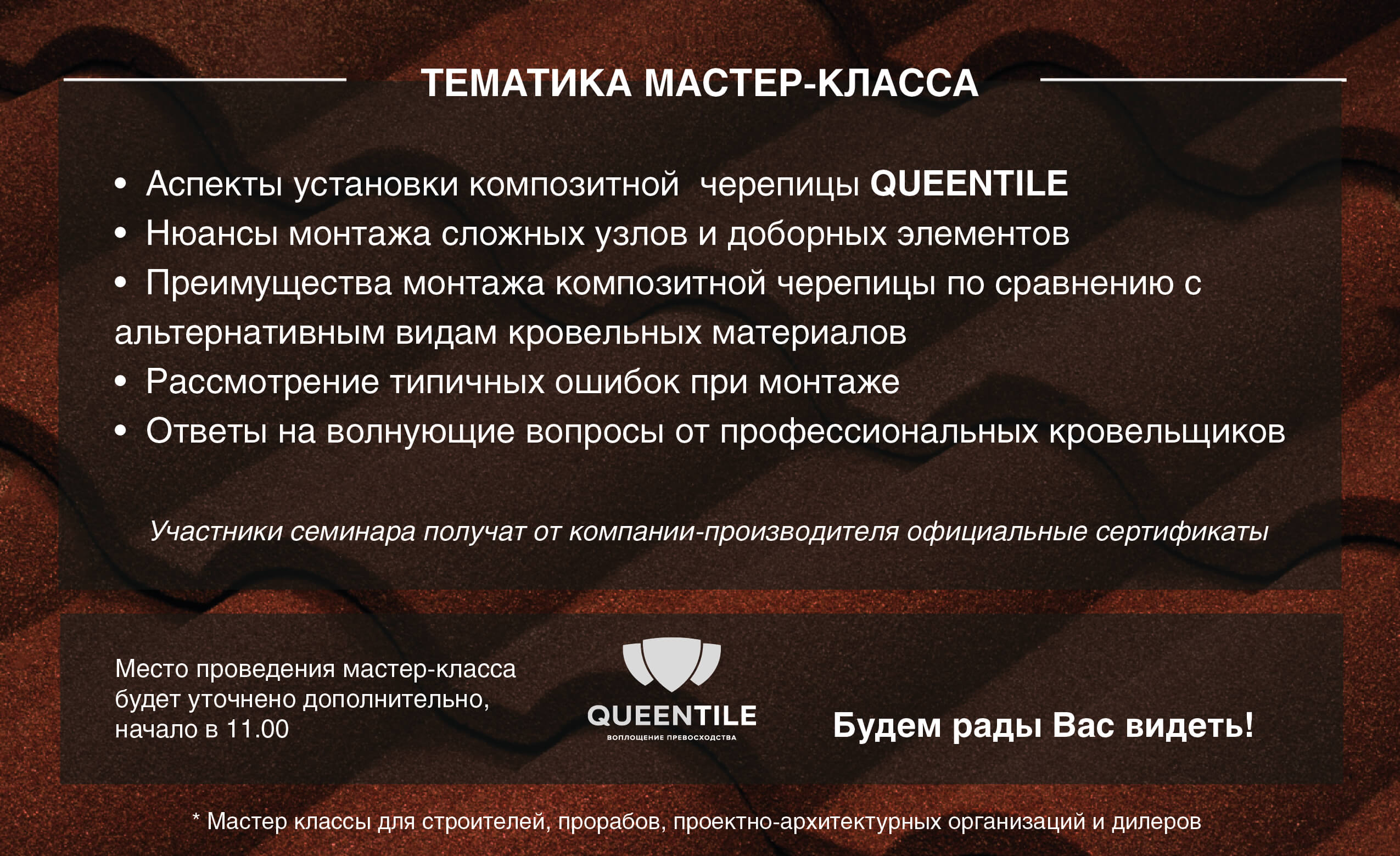 ТЕМАТИКА МАСТЕР-КЛАССА

• Аспекты установки композитной черепицы QUEENTILE
• Нюансы монтажа сложных узлов и доборных элементов
• Преимущества монтажа композитной черепицы по сравнению с альтернативным видам кровельных материалов
• Рассмотрение типичных ошибок при монтаже
• Ответы на волнующие вопросы от профессиональных кровельщиков

Участники семинара получат от компании-производителя официальные сертификаты

Место проведения мастер-класса будет уточнено дополнительно, начало в 11.00

QUEENTILE
ВОПЛОЩЕНИЕ ПРЕВОСХОДСТВА

Будем рады Вас видеть!

* Мастер классы для строителей, прорабов, проектно-архитектурных организаций и дилеров